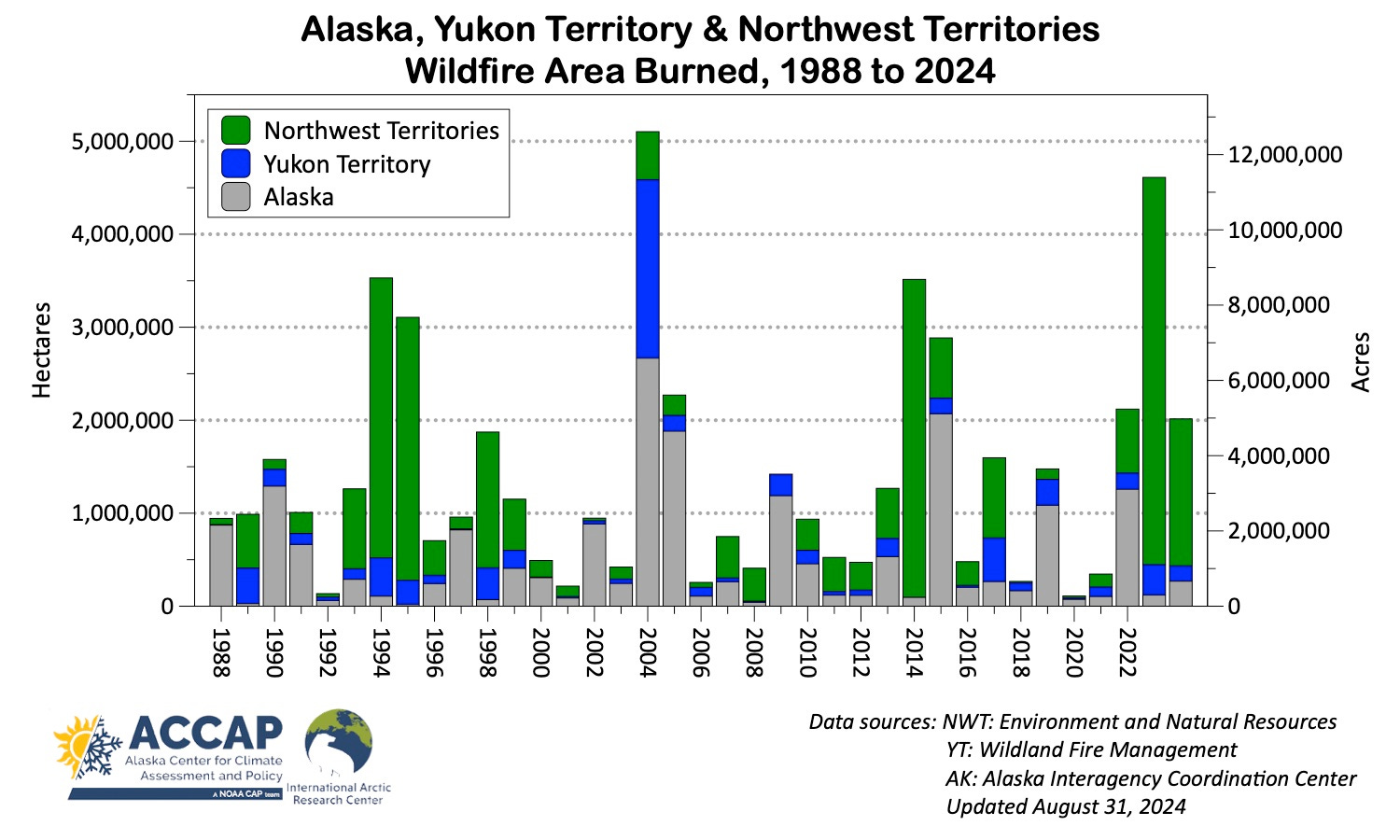 Alaska, Yukon Territory & Northwest Territories
Wildfire Area Burned, 1988 to 2024

Northwest Territories
Yukon Territory
Alaska

Hectares
5,000,000
4,000,000
3,000,000
2,000,000
1,000,000
0

Acres
12,000,000
10,000,000
8,000,000
6,000,000
4,000,000
2,000,000
0

1988
1990
1992
1994
1996
1998
2000
2002
2004
2006
2008
2010
2012
2014
2016
2018
2020
2022

ACCAP
Alaska Center for Climate Assessment and Policy
A NOAA CAP team

International Arctic Research Center

Data sources: NWT: Environment and Natural Resources
YT: Wildland Fire Management
AK: Alaska Interagency Coordination Center
Updated August 31, 2024